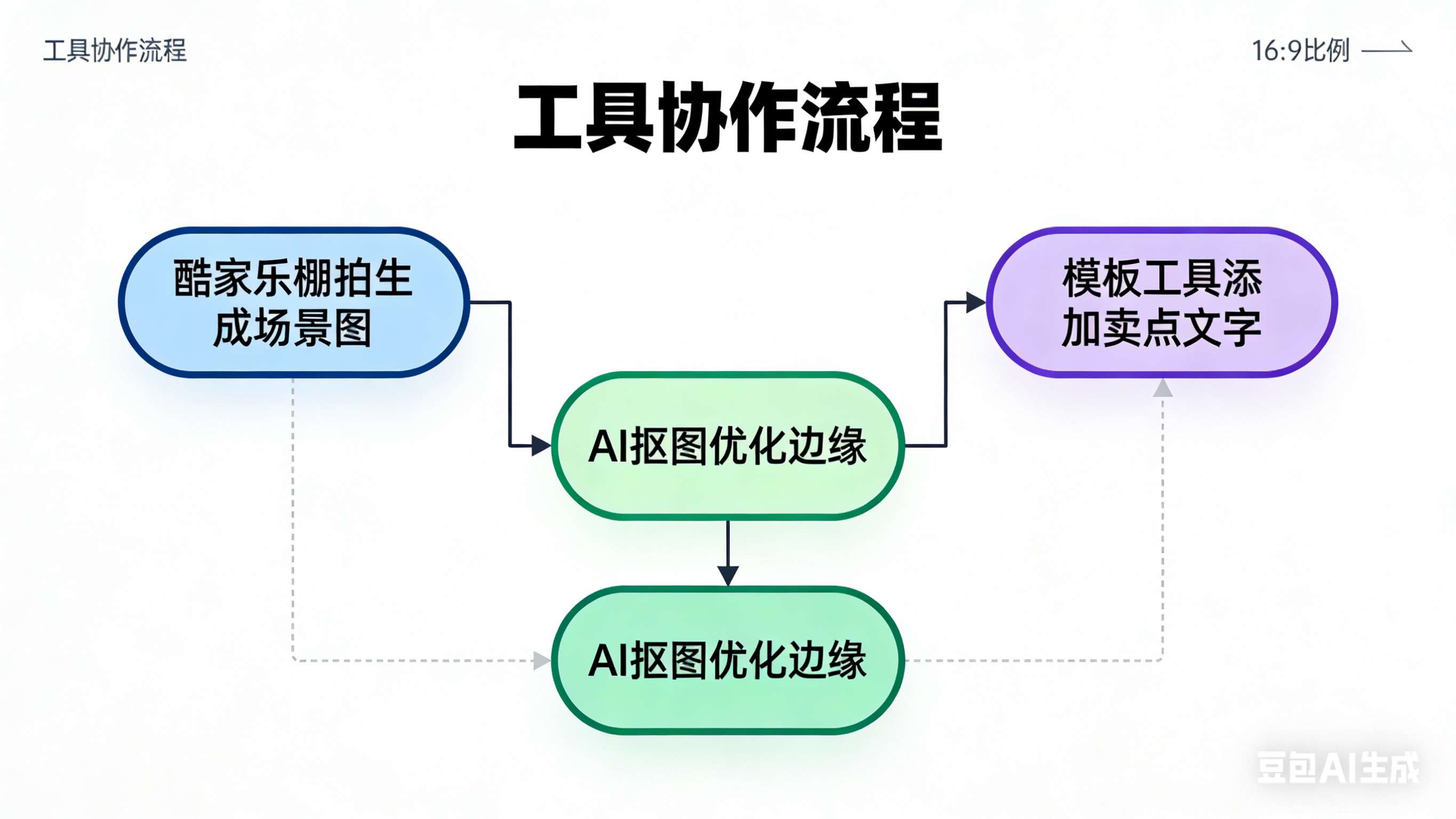 工具协作流程

16:9比例

工具协作流程

酷家乐棚拍生成场景图

AI抠图优化边缘

模板工具添加卖点文字

AI抠图优化边缘

豆包AI生成